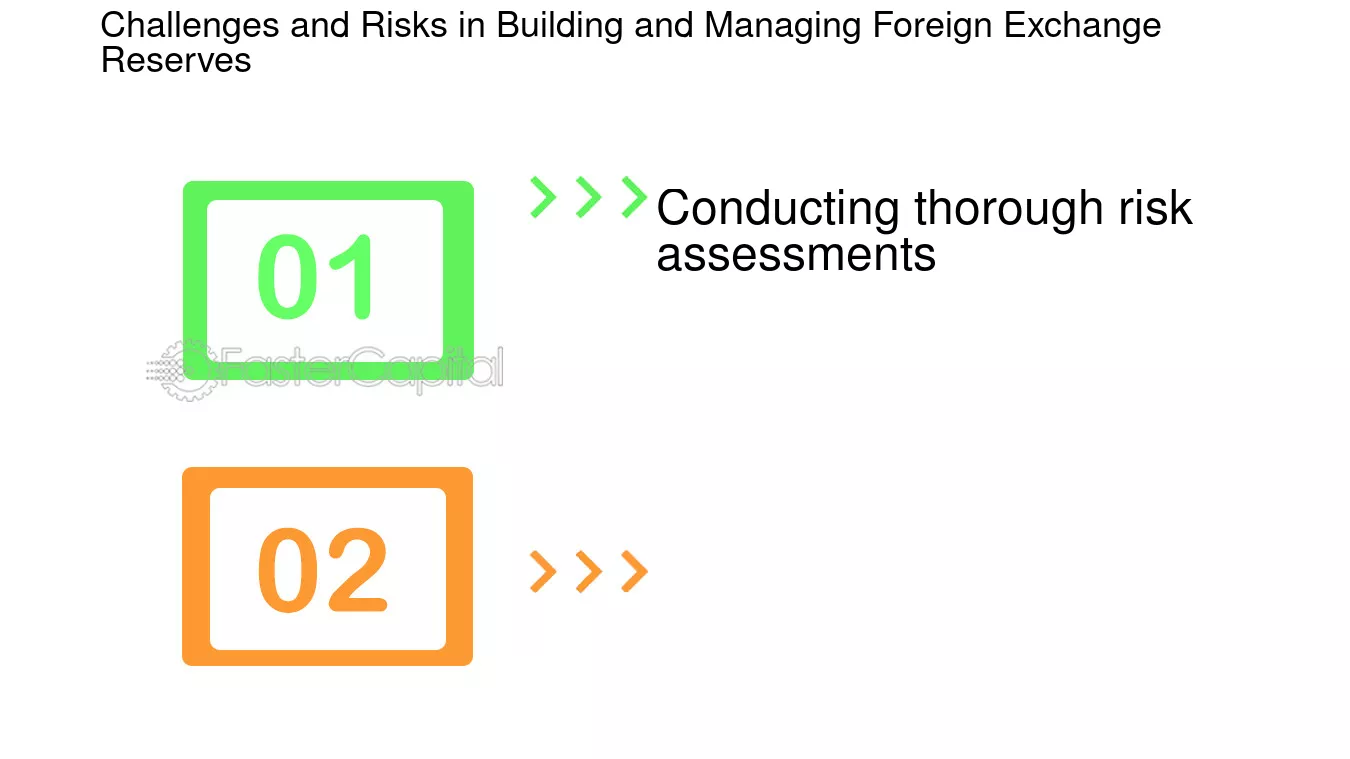 Challenges and Risks in Building and Managing Foreign Exchange Reserves

01

Conducting thorough risk assessments

02

FasterCapital